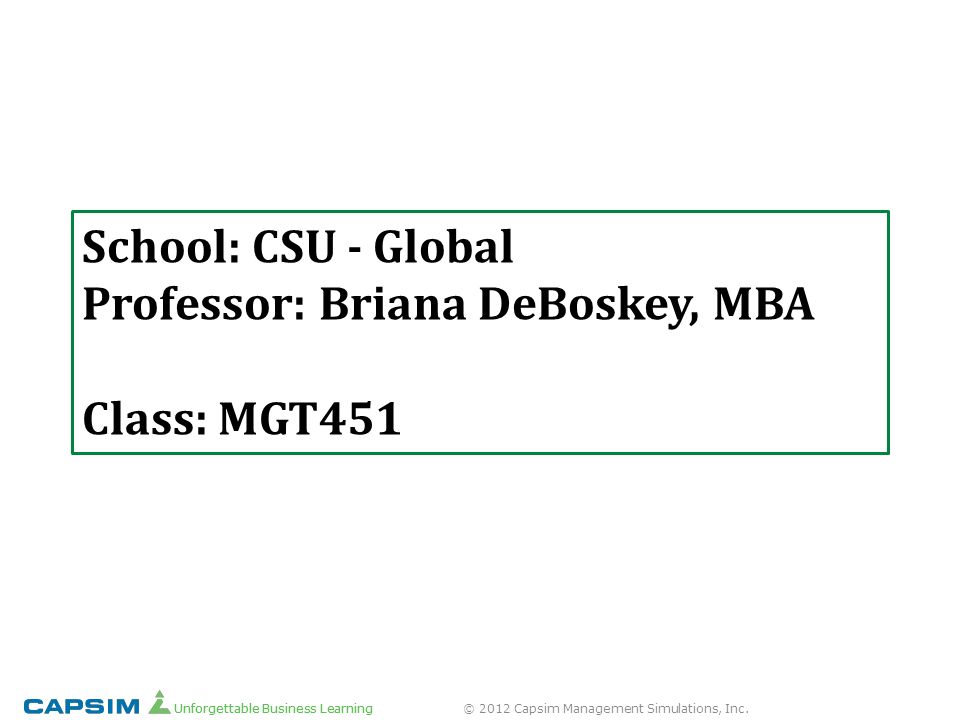 School: CSU - Global
Professor: Briana DeBoskey, MBA

Class: MGT451

CAPSIM Unforgettable Business Learning © 2012 Capsim Management Simulations, Inc.